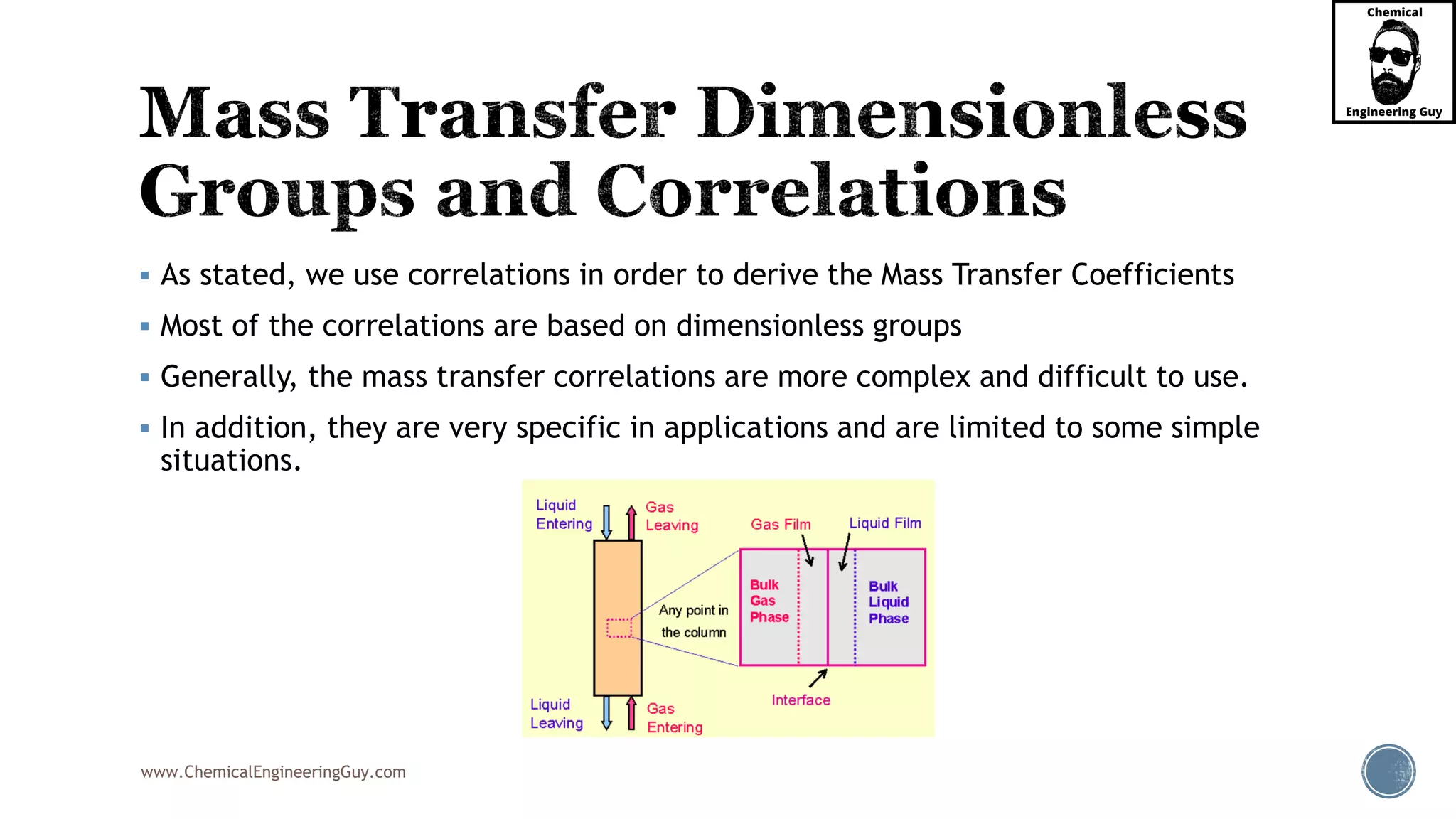 Chemical
Engineering Guy

Mass Transfer Dimensionless Groups and Correlations

▪ As stated, we use correlations in order to derive the Mass Transfer Coefficients

▪ Most of the correlations are based on dimensionless groups

▪ Generally, the mass transfer correlations are more complex and difficult to use.

▪ In addition, they are very specific in applications and are limited to some simple situations.

Liquid Entering
Gas Leaving
Gas Film
Liquid Film
Bulk Gas Phase
Bulk Liquid Phase
Any point in the column
Interface
Liquid Leaving
Gas Entering

www.ChemicalEngineeringGuy.com